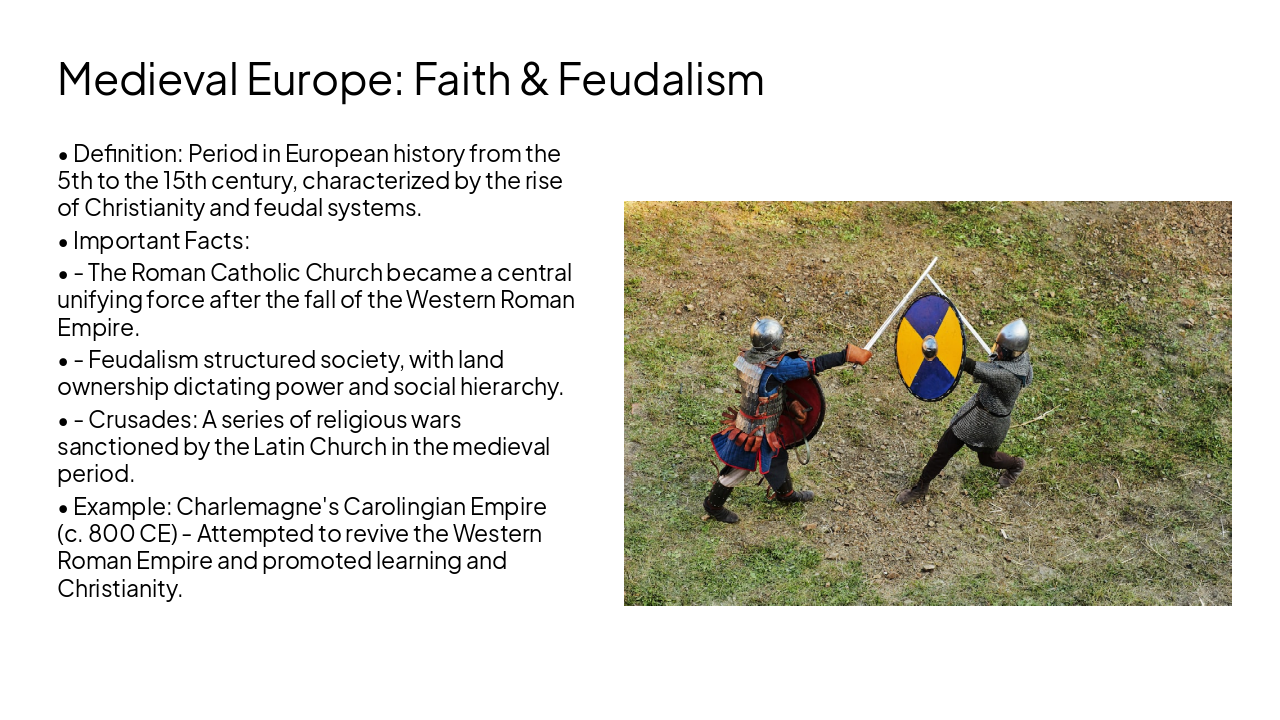 Medieval Europe: Faith & Feudalism

• Definition: Period in European history from the 5th to the 15th century, characterized by the rise of Christianity and feudal systems.

• Important Facts:

• - The Roman Catholic Church became a central unifying force after the fall of the Western Roman Empire.

• - Feudalism structured society, with land ownership dictating power and social hierarchy.

• - Crusades: A series of religious wars sanctioned by the Latin Church in the medieval period.

• Example: Charlemagne's Carolingian Empire (c. 800 CE) - Attempted to revive the Western Roman Empire and promoted learning and Christianity.